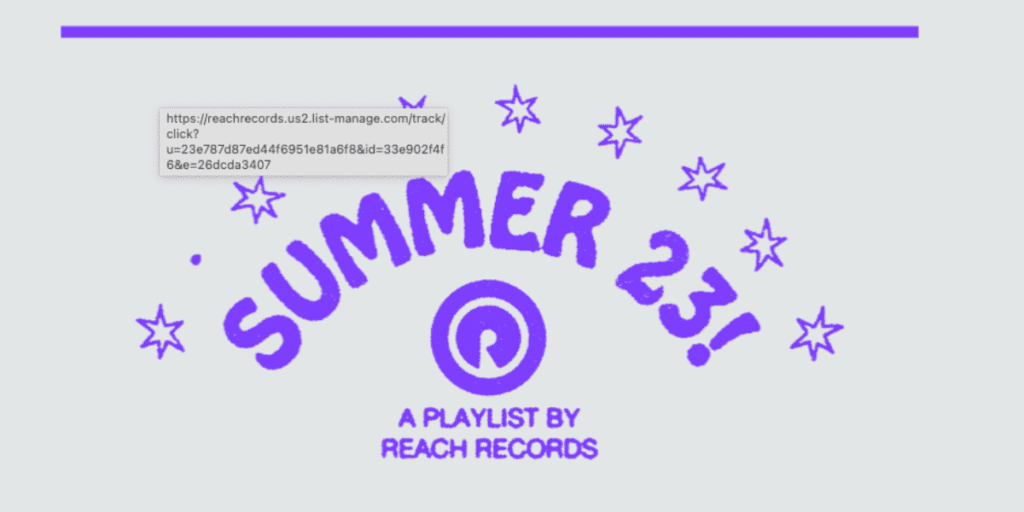 https://reachrecords.us2.list-manage.com/track/click?u=23e787d87ed44f6951e81a6f8&id=33e902f4f6&e=26dcda3407

SUMMER 23!

A PLAYLIST BY
REACH RECORDS